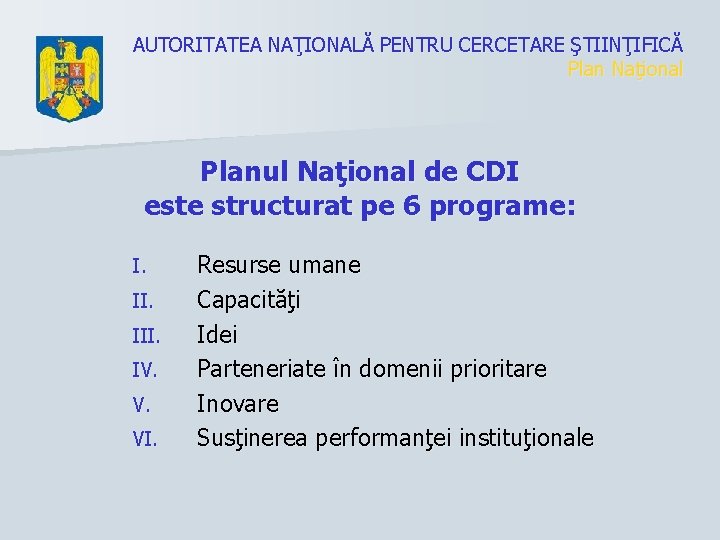 AUTORITATEA NAŢIONALĂ PENTRU CERCETARE ŞTIINŢIFICĂ
Plan Naţional

Planul Naţional de CDI
este structurat pe 6 programe:

I. Resurse umane
II. Capacităţi
III. Idei
IV. Parteneriate în domenii prioritare
V. Inovare
VI. Susţinerea performanţei instituţionale